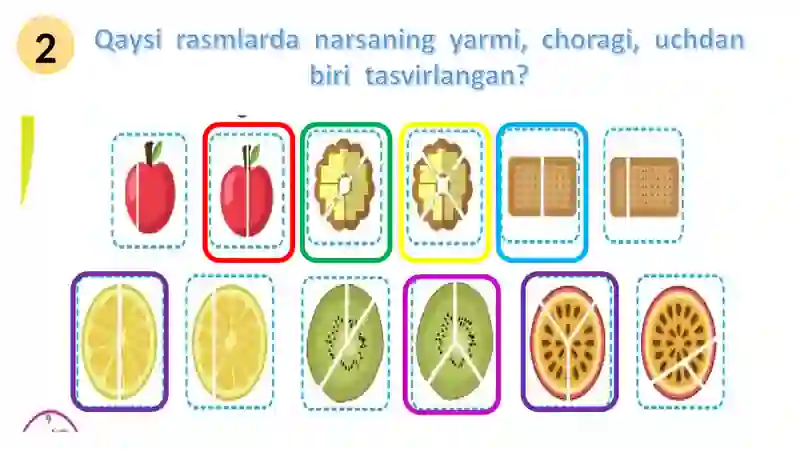 2 Qaysi rasmlarda narsaning yarmi, choragi, uchdan biri tasvirlangan?